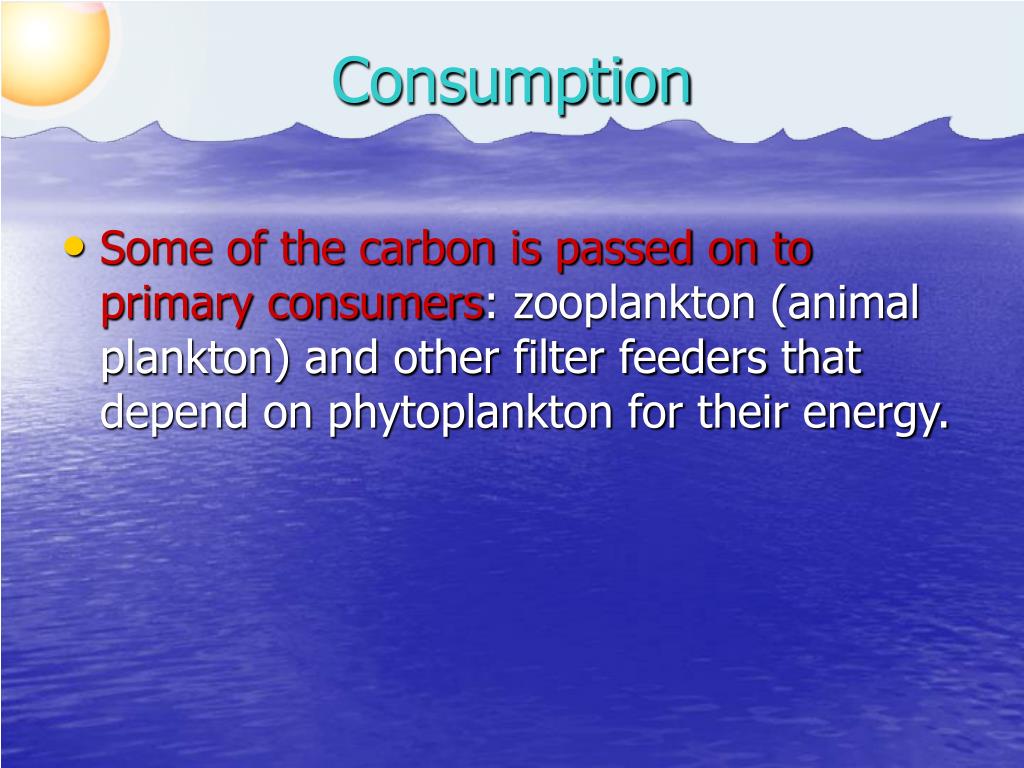 Consumption

• Some of the carbon is passed on to primary consumers: zooplankton (animal plankton) and other filter feeders that depend on phytoplankton for their energy.